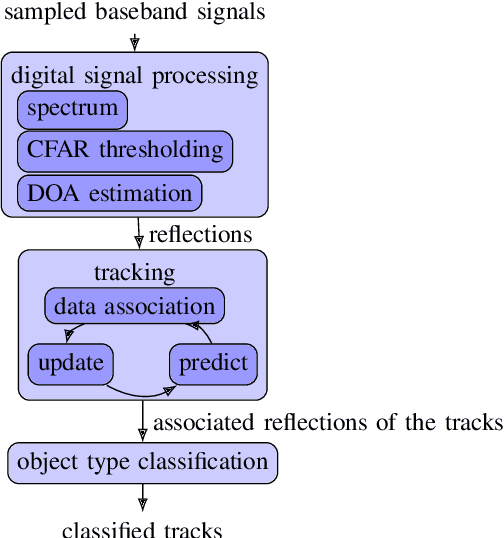 sampled baseband signals

digital signal processing

spectrum

CFAR thresholding

DOA estimation

reflections

tracking

data association

update

predict

associated reflections of the tracks

object type classification

classified tracks